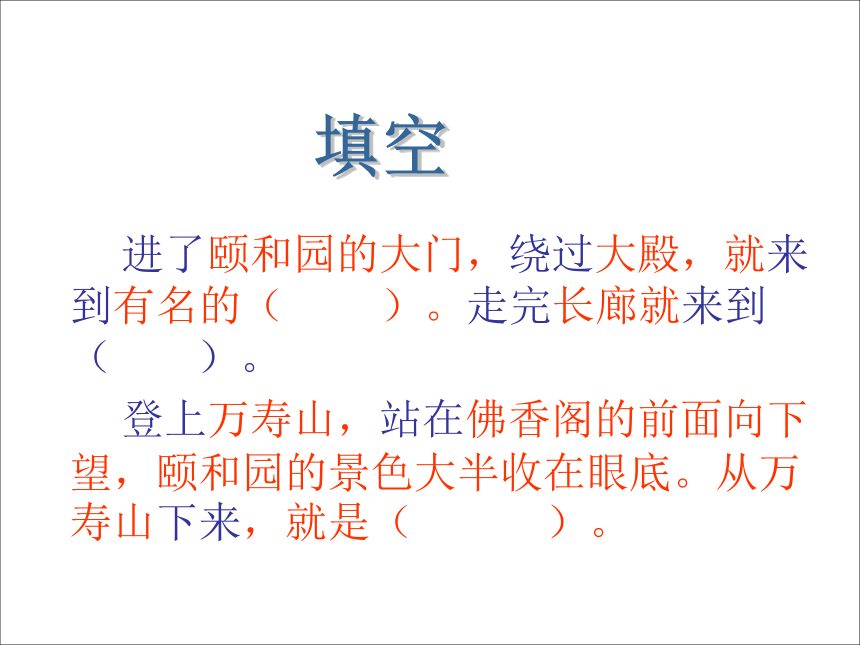 填空

进了颐和园的大门，绕过大殿，就来到有名的（　　）。走完长廊就来到（　　）。

登上万寿山，站在佛香阁的前面向下望，颐和园的景色大半收在眼底。从万寿山下来，就是（　　）。